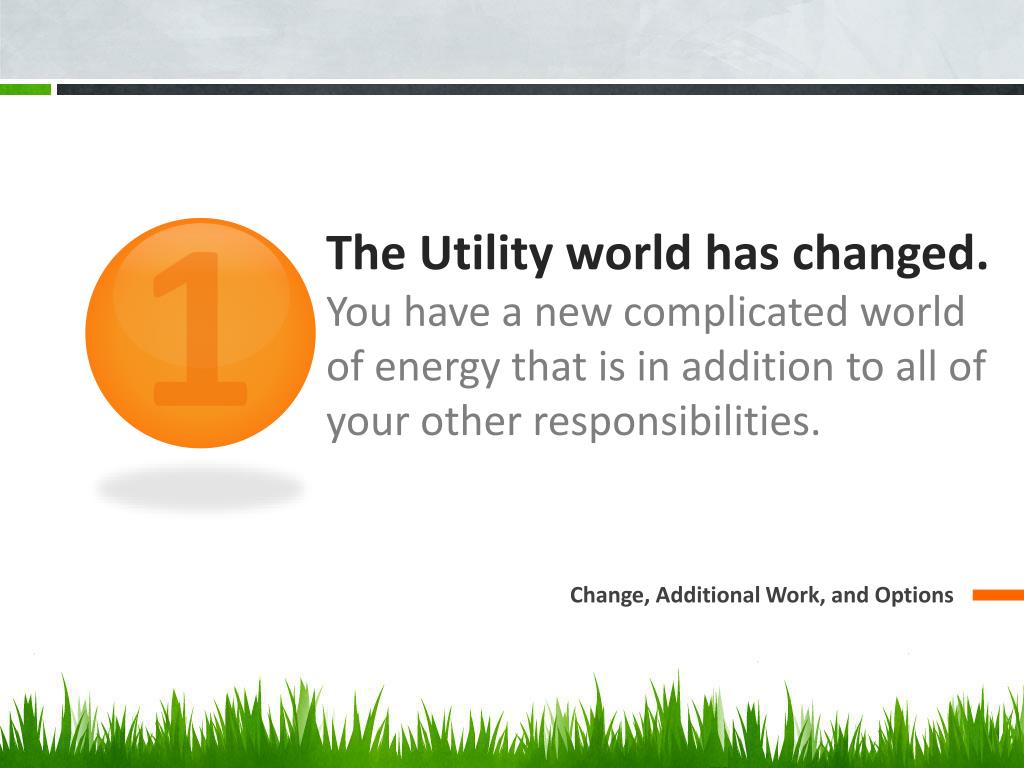 1

The Utility world has changed. You have a new complicated world of energy that is in addition to all of your other responsibilities.

Change, Additional Work, and Options